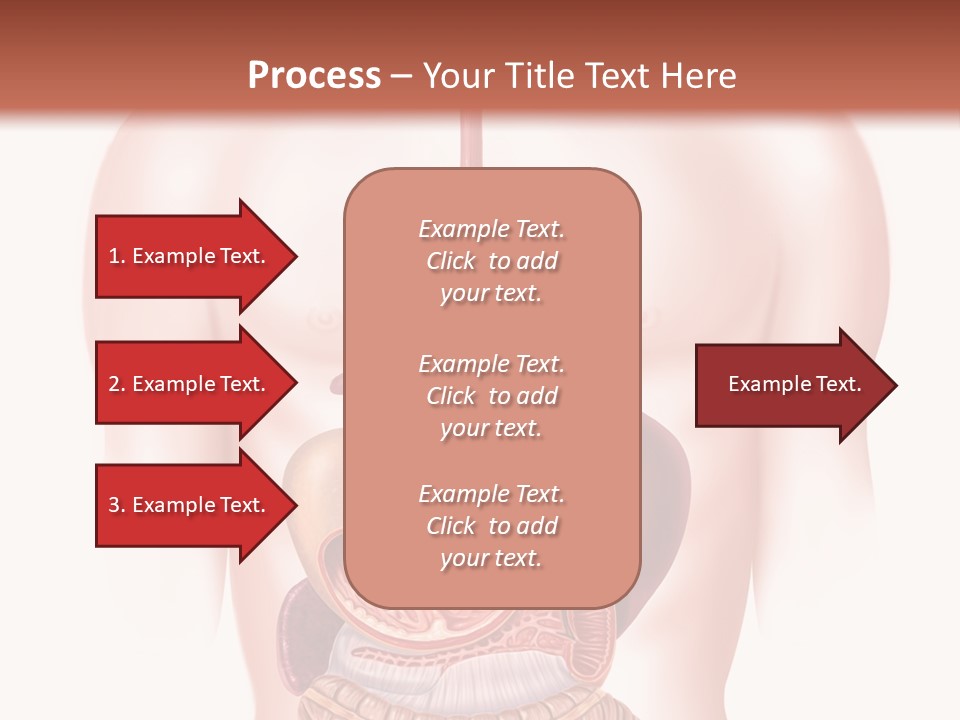 Process – Your Title Text Here

1. Example Text.

2. Example Text.

3. Example Text.

Example Text. Click to add your text.

Example Text. Click to add your text.

Example Text. Click to add your text.

Example Text.